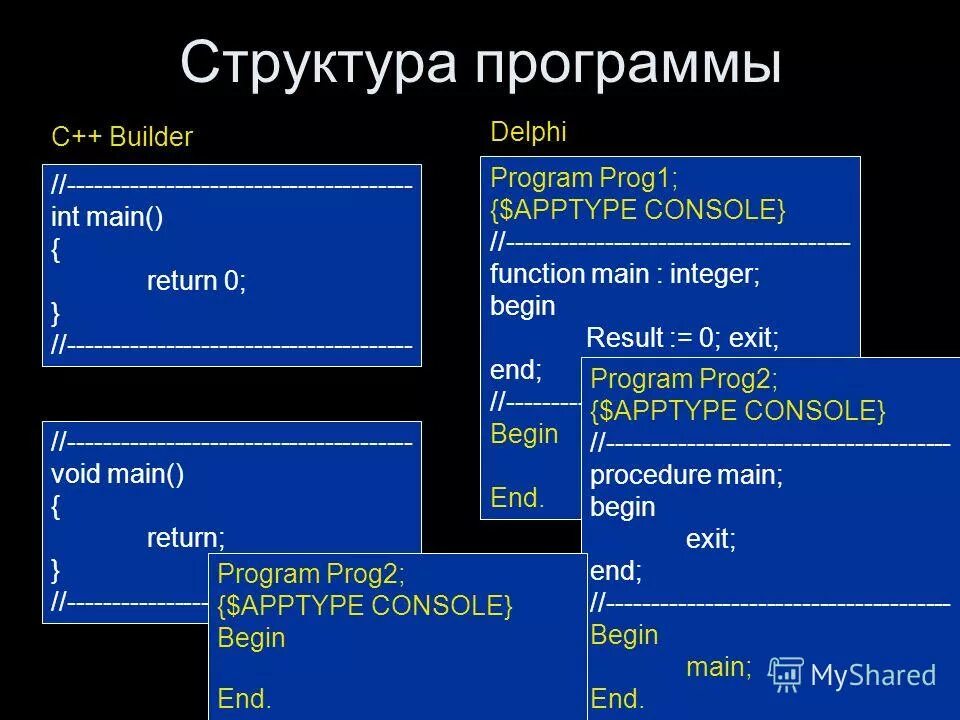 Структура программы

C++ Builder

//--------------------------------------
int main()
{
return 0;
}
//--------------------------------------

//--------------------------------------
void main()
{
return;
}
//----------------

Delphi

Program Prog1;
{$APPTYPE CONSOLE}
//--------------------------------------
function main : integer;
begin
Result := 0; exit;
end;
//---------
Begin

End.

Program Prog2;
{$APPTYPE CONSOLE}
//--------------------------------------
procedure main;
begin
exit;
end;
//--------------------------------------
Begin
main;
End.

Program Prog2;
{$APPTYPE CONSOLE}
Begin

End.

MyShared